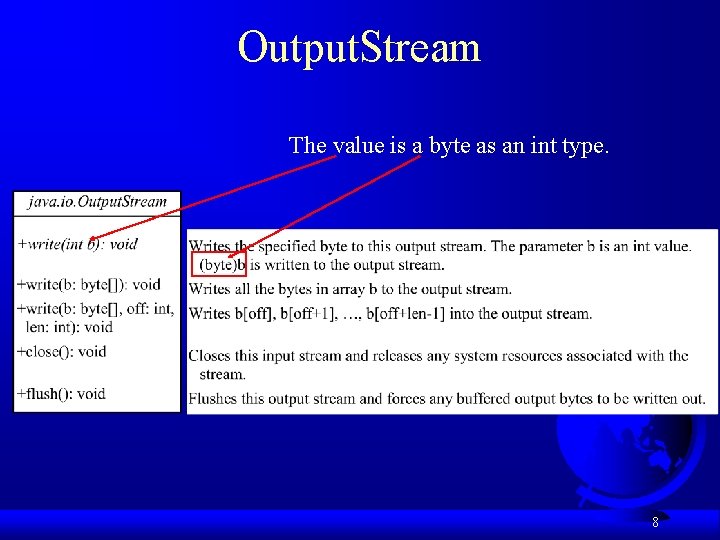 OutputStream

The value is a byte as an int type.

java.io.OutputStream

+write(int b): void

+write(b: byte[]): void

+write(b: byte[], off: int, len: int): void

+close(): void

+flush(): void

Writes the specified byte to this output stream. The parameter b is an int value. (byte)b is written to the output stream.

Writes all the bytes in array b to the output stream.

Writes b[off], b[off+1], …, b[off+len-1] into the output stream.

Closes this input stream and releases any system resources associated with the stream.

Flushes this output stream and forces any buffered output bytes to be written out.

8